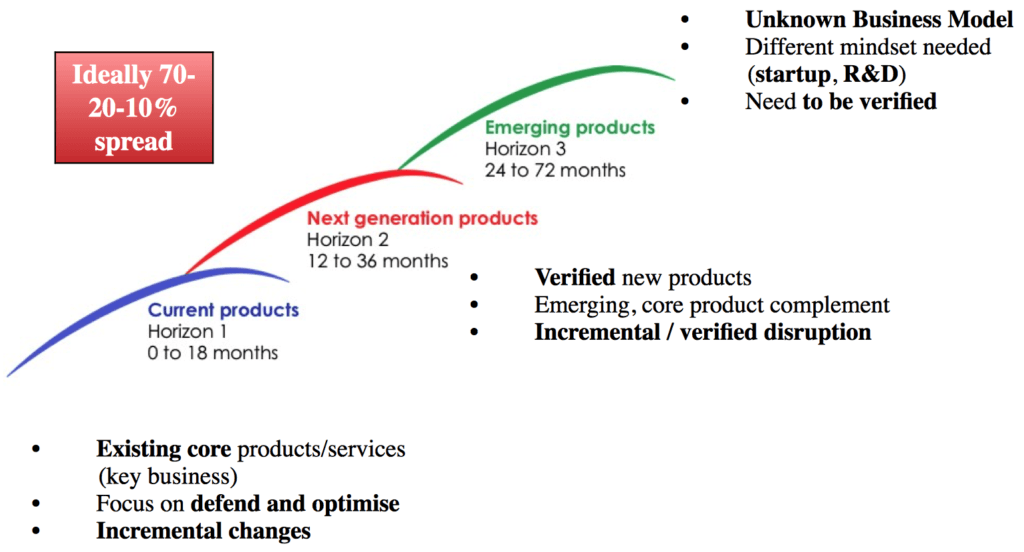 Ideally 70-20-10% spread

• Unknown Business Model
• Different mindset needed (startup, R&D)
• Need to be verified

Emerging products
Horizon 3
24 to 72 months

Next generation products
Horizon 2
12 to 36 months

• Verified new products
• Emerging, core product complement
• Incremental / verified disruption

Current products
Horizon 1
0 to 18 months

• Existing core products/services (key business)
• Focus on defend and optimise
• Incremental changes